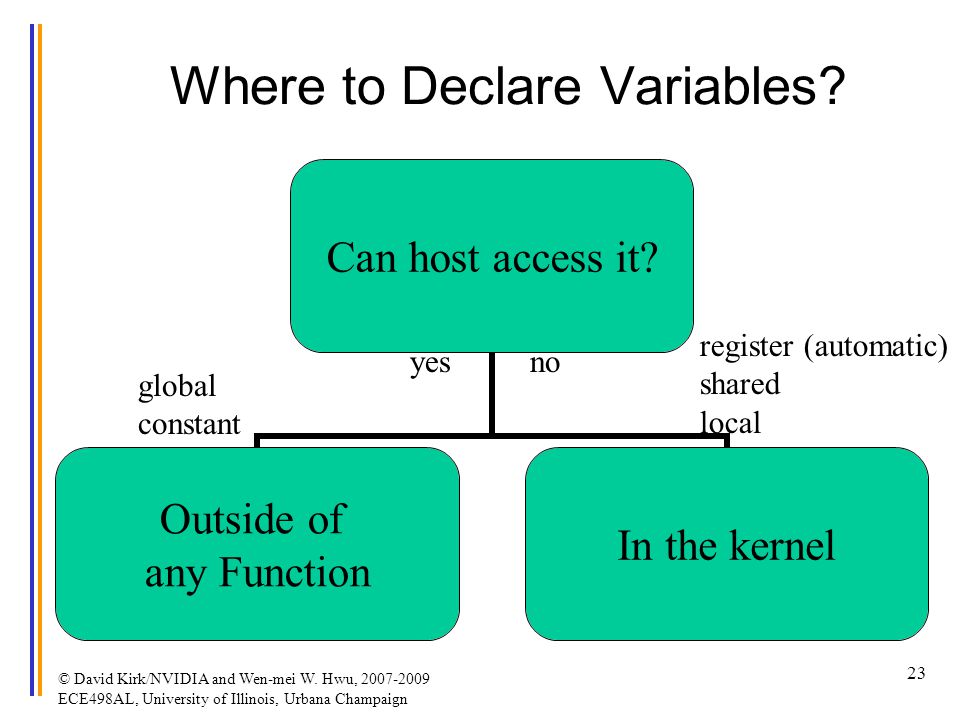 Where to Declare Variables?

Can host access it?

yes

no

global
constant

register (automatic)
shared
local

Outside of any Function

In the kernel

© David Kirk/NVIDIA and Wen-mei W. Hwu, 2007-2009
ECE498AL, University of Illinois, Urbana Champaign

23